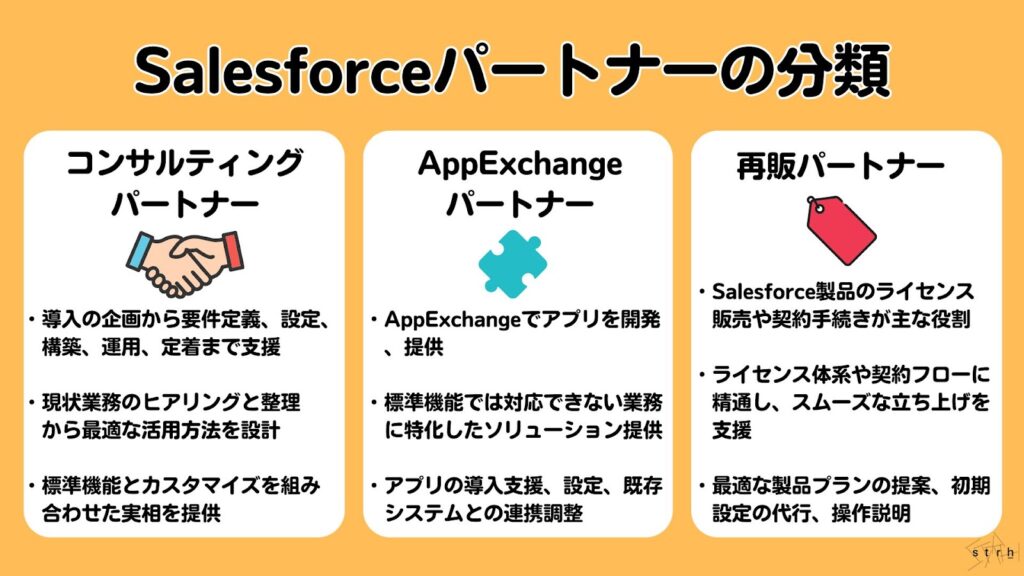 Salesforceパートナーの分類

コンサルティングパートナー

・導入の企画から要件定義、設定、構築、運用、定着まで支援

・現状業務のヒアリングと整理から最適な活用方法を設計

・標準機能とカスタマイズを組み合わせた実相を提供

AppExchangeパートナー

・AppExchangeでアプリを開発、提供

・標準機能では対応できない業務に特化したソリューション提供

・アプリの導入支援、設定、既存システムとの連携調整

再販パートナー

・Salesforce製品のライセンス販売や契約手続きが主な役割

・ライセンス体系や契約フローに精通し、スムーズな立ち上げを支援

・最適な製品プランの提案、初期設定の代行、操作説明

strh